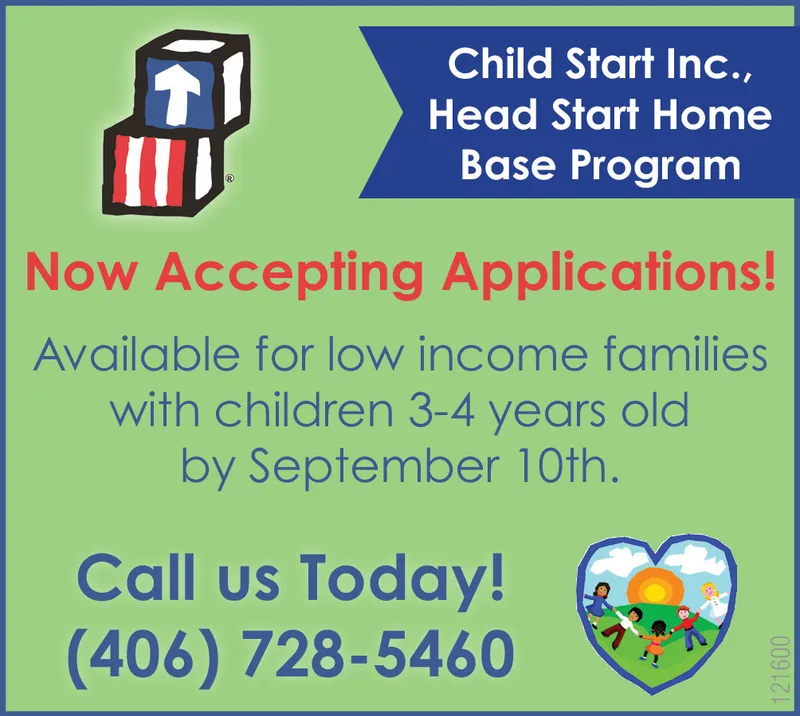 ®

Child Start Inc., Head Start Home Base Program

Now Accepting Applications!

Available for low income families with children 3-4 years old by September 10th.

Call us Today!
(406) 728-5460

121600